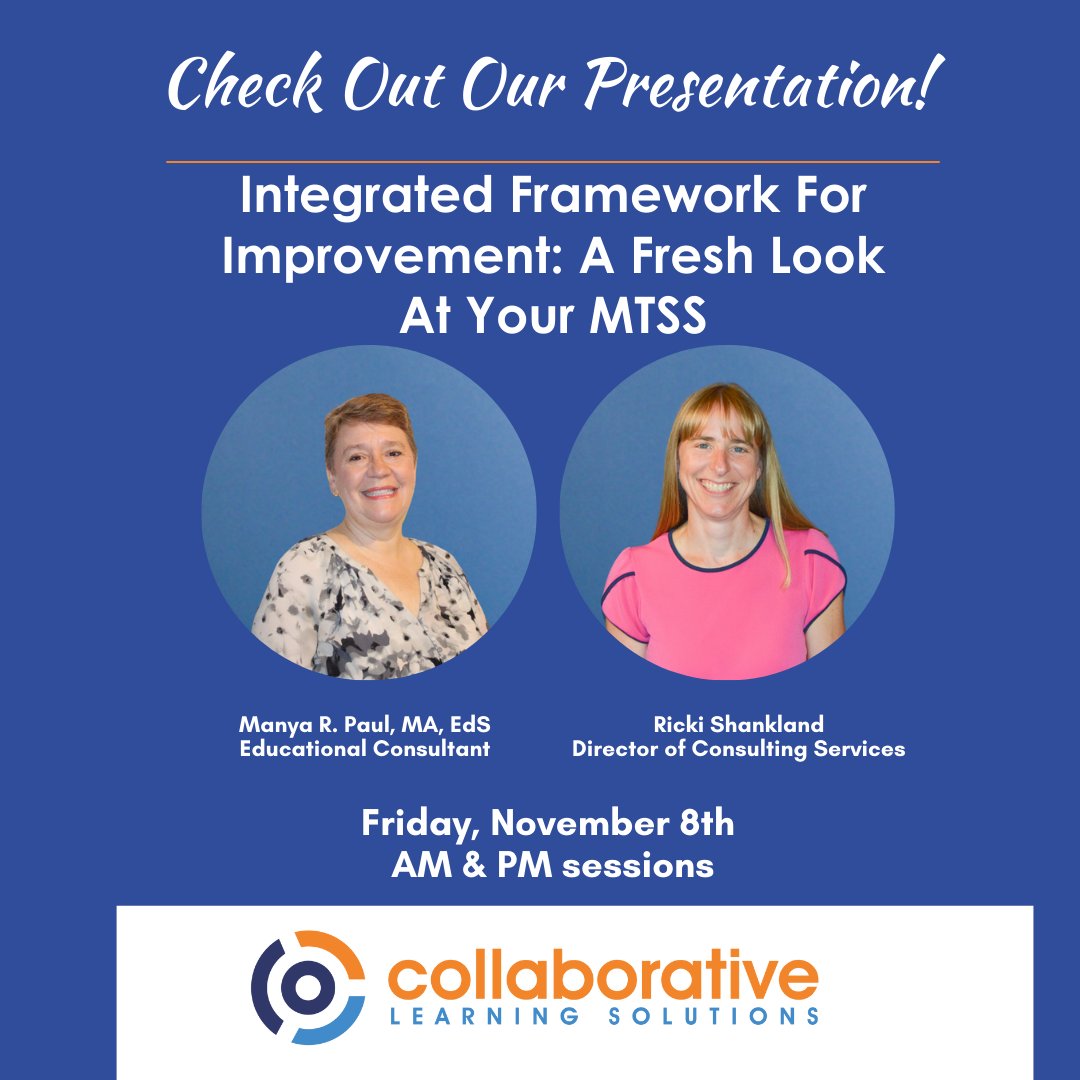 Check Out Our Presentation!

Integrated Framework For Improvement: A Fresh Look At Your MTSS

Manya R. Paul, MA, EdS
Educational Consultant

Ricki Shankland
Director of Consulting Services

Friday, November 8th
AM & PM sessions

collaborative
LEARNING SOLUTIONS